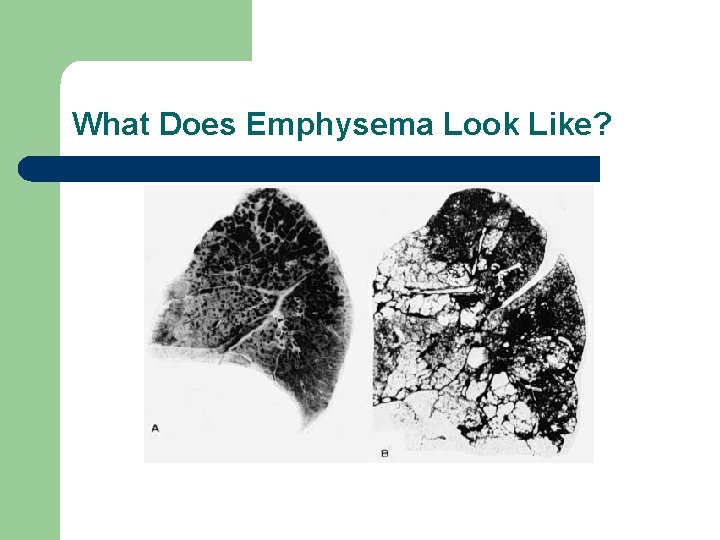 What Does Emphysema Look Like?

A

B